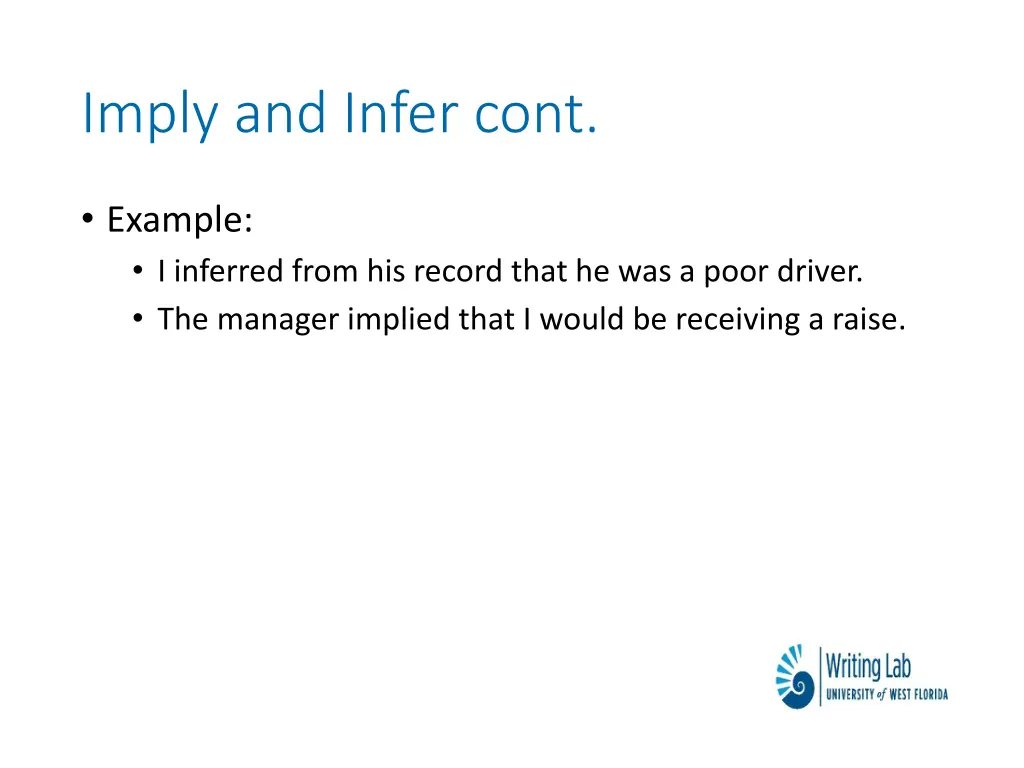 Imply and Infer cont.

• Example:
  • I inferred from his record that he was a poor driver.
  • The manager implied that I would be receiving a raise.

Writing Lab
UNIVERSITY of WEST FLORIDA